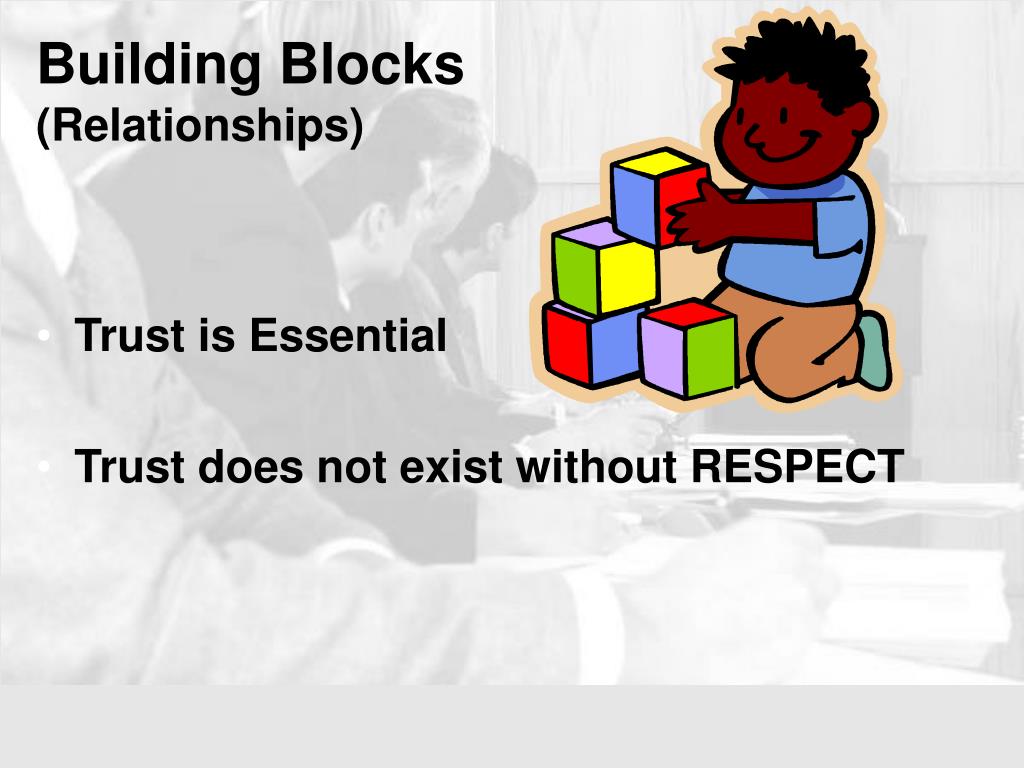 Building Blocks
(Relationships)

• Trust is Essential

• Trust does not exist without RESPECT